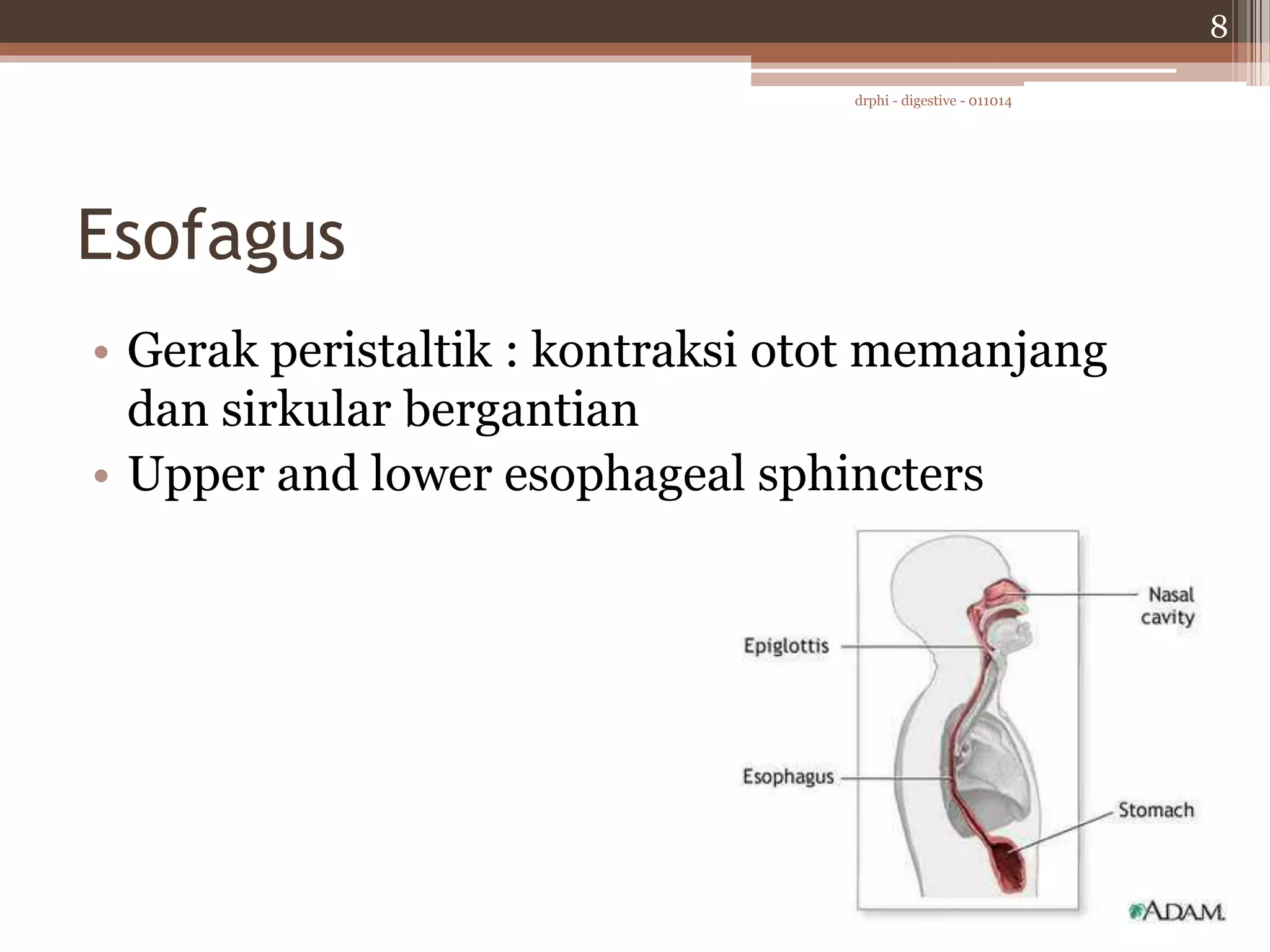 8

drphi - digestive - 011014

Esofagus

• Gerak peristaltik : kontraksi otot memanjang dan sirkular bergantian
• Upper and lower esophageal sphincters

Nasal cavity

Epiglottis

Esophagus

Stomach

ADAM.